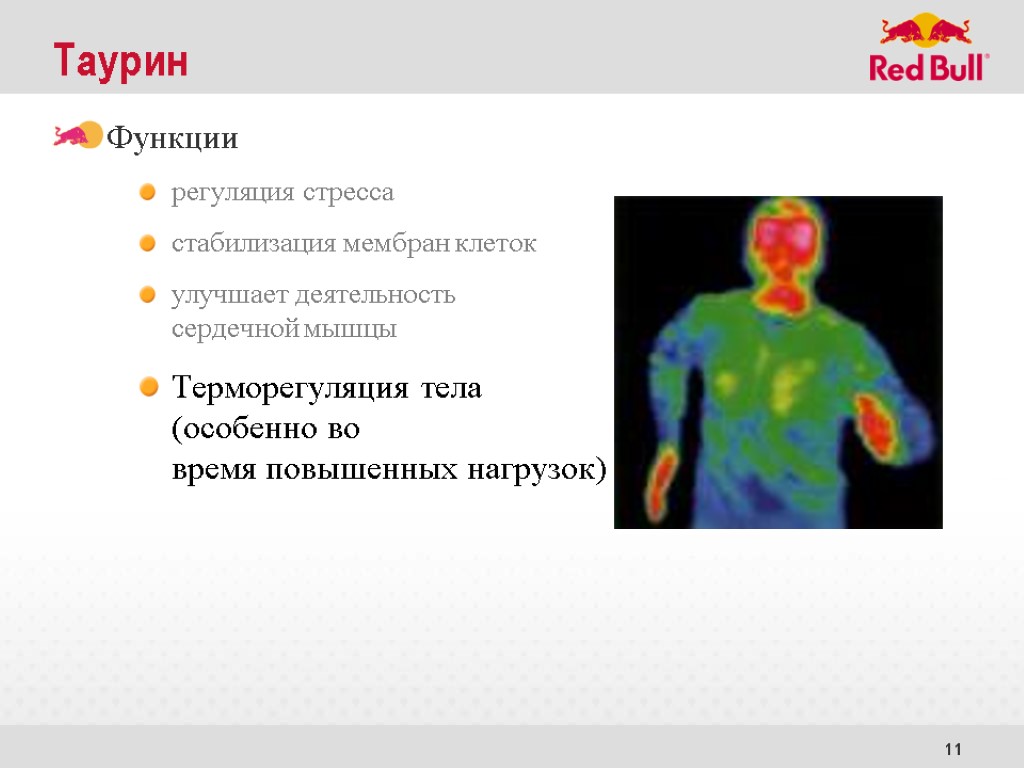 Таурин

Red Bull

Функции

регуляция стресса

стабилизация мембран клеток

улучшает деятельность сердечной мышцы

Терморегуляция тела (особенно во время повышенных нагрузок)

11